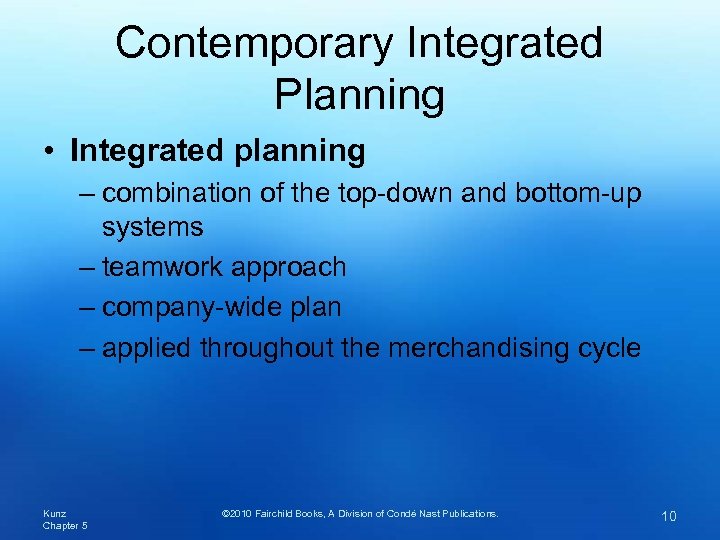 Contemporary Integrated Planning

• Integrated planning
– combination of the top-down and bottom-up systems
– teamwork approach
– company-wide plan
– applied throughout the merchandising cycle

Kunz
Chapter 5

©2010 Fairchild Books, A Division of Condé Nast Publications.

10